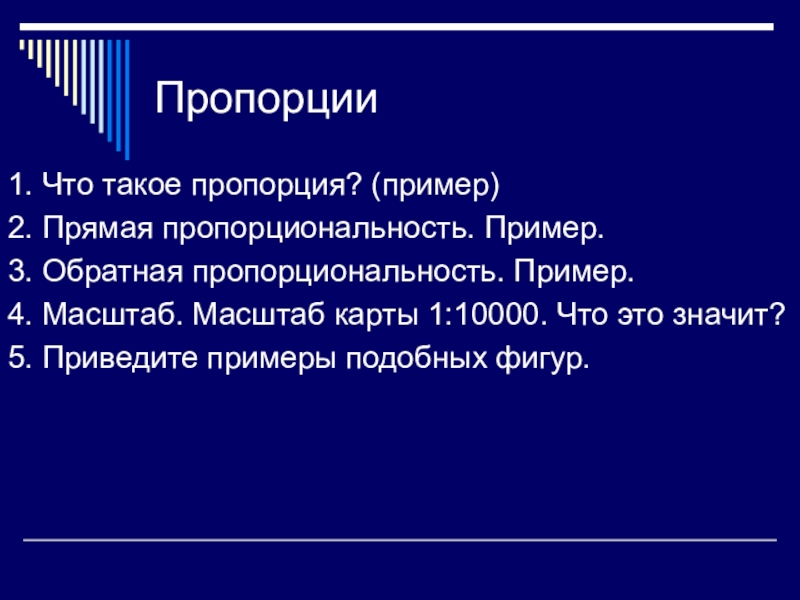 Пропорции

1. Что такое пропорция? (пример)
2. Прямая пропорциональность. Пример.
3. Обратная пропорциональность. Пример.
4. Масштаб. Масштаб карты 1:10000. Что это значит?
5. Приведите примеры подобных фигур.